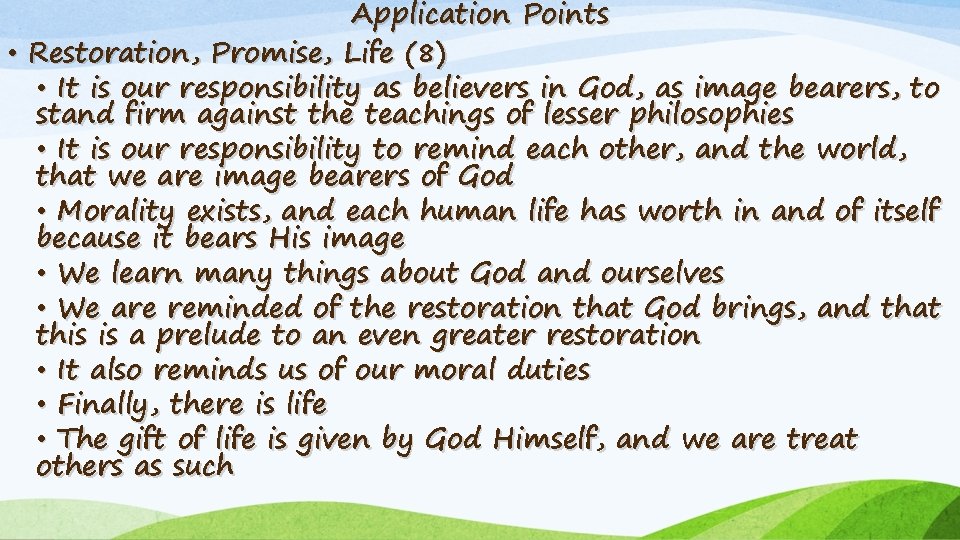 Application Points

• Restoration, Promise, Life (8)

• It is our responsibility as believers in God, as image bearers, to stand firm against the teachings of lesser philosophies

• It is our responsibility to remind each other, and the world, that we are image bearers of God

• Morality exists, and each human life has worth in and of itself because it bears His image

• We learn many things about God and ourselves

• We are reminded of the restoration that God brings, and that this is a prelude to an even greater restoration

• It also reminds us of our moral duties

• Finally, there is life

• The gift of life is given by God Himself, and we are treat others as such